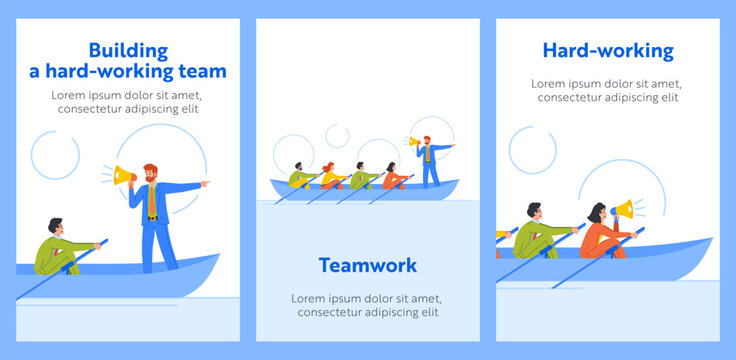 Building a hard-working team

Lorem ipsum dolor sit amet, consectetur adipiscing elit

Teamwork

Lorem ipsum dolor sit amet, consectetur adipiscing elit

Hard-working

Lorem ipsum dolor sit amet, consectetur adipiscing elit